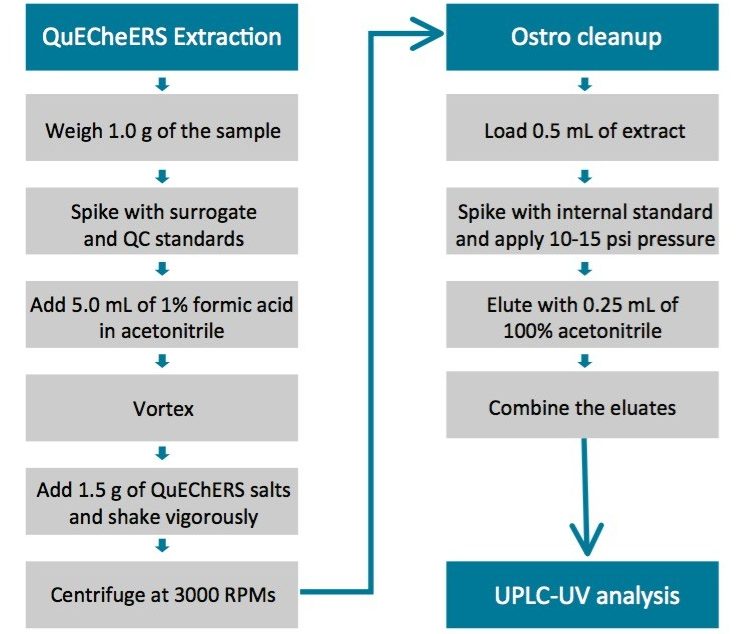 QuECheERS Extraction

Weigh 1.0 g of the sample

Spike with surrogate and QC standards

Add 5.0 mL of 1% formic acid in acetonitrile

Vortex

Add 1.5 g of QuEChERS salts and shake vigorously

Centrifuge at 3000 RPMs

Ostro cleanup

Load 0.5 mL of extract

Spike with internal standard and apply 10-15 psi pressure

Elute with 0.25 mL of 100% acetonitrile

Combine the eluates

UPLC-UV analysis